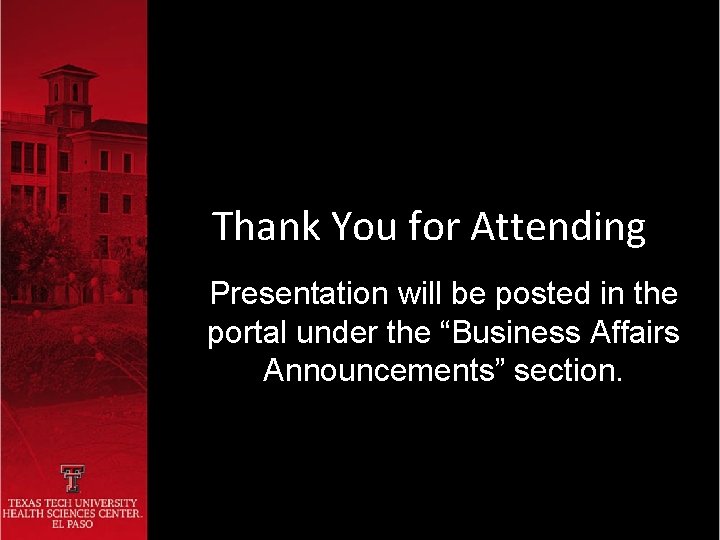 Thank You for Attending

Presentation will be posted in the portal under the “Business Affairs Announcements” section.

TEXAS TECH UNIVERSITY
HEALTH SCIENCES CENTER.
EL PASO